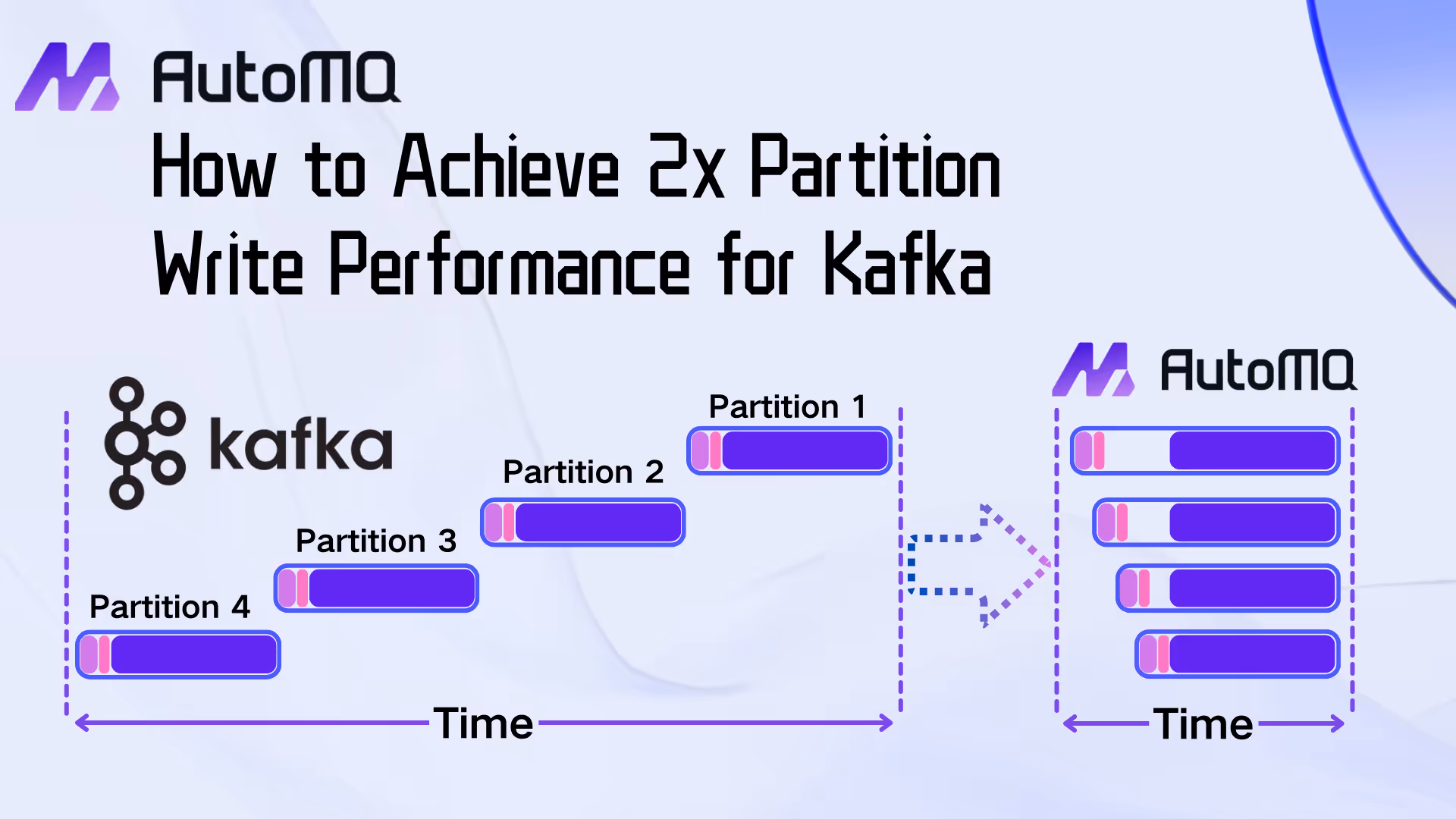 AutoMQ

How to Achieve 2x Partition Write Performance for Kafka

kafka

Partition 1

Partition 2

Partition 3

Partition 4

Time

AutoMQ

Time